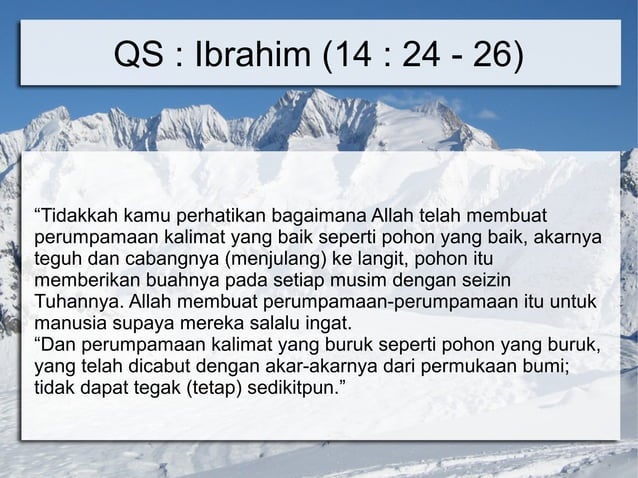 QS : Ibrahim (14 : 24 - 26)

“Tidakkah kamu perhatikan bagaimana Allah telah membuat perumpamaan kalimat yang baik seperti pohon yang baik, akarnya teguh dan cabangnya (menjulang) ke langit, pohon itu memberikan buahnya pada setiap musim dengan seizin Tuhannya. Allah membuat perumpamaan-perumpamaan itu untuk manusia supaya mereka salalu ingat.
“Dan perumpamaan kalimat yang buruk seperti pohon yang buruk, yang telah dicabut dengan akar-akarnya dari permukaan bumi; tidak dapat tegak (tetap) sedikitpun.”